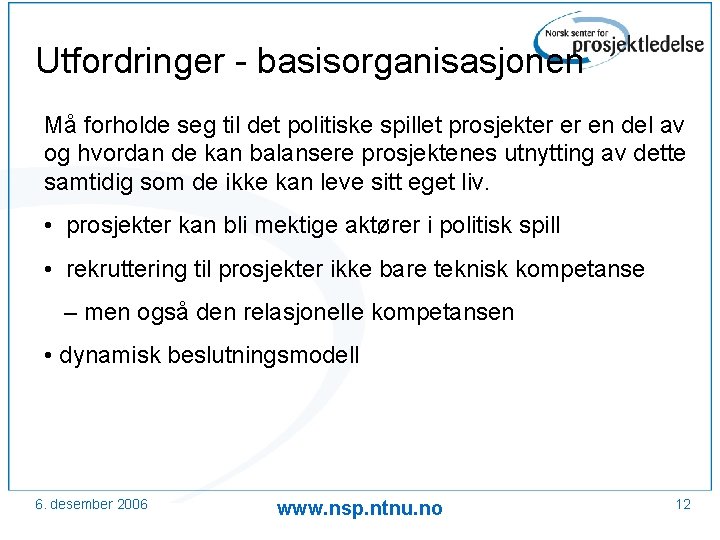 Norsk senter for prosjektledelse

Utfordringer - basisorganisasjonen

Må forholde seg til det politiske spillet prosjekter er en del av og hvordan de kan balansere prosjektenes utnytting av dette samtidig som de ikke kan leve sitt eget liv.

• prosjekter kan bli mektige aktører i politisk spill

• rekruttering til prosjekter ikke bare teknisk kompetanse

– men også den relasjonelle kompetansen

• dynamisk beslutningsmodell

6. desember 2006

www.nsp.ntnu.no

12